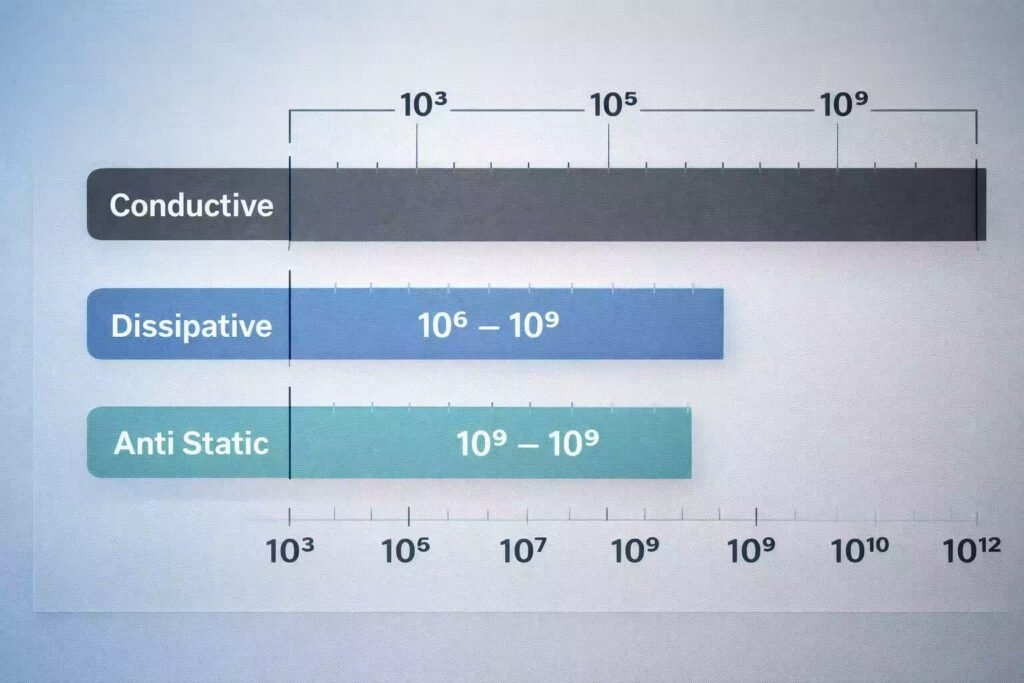 $10^3$ $10^5$ $10^9$

Conductive

Dissipative

$10^6 - 10^9$

Anti Static

$10^9 - 10^9$

$10^3$ $10^5$ $10^7$ $10^9$ $10^9$ $10^{10}$ $10^{12}$